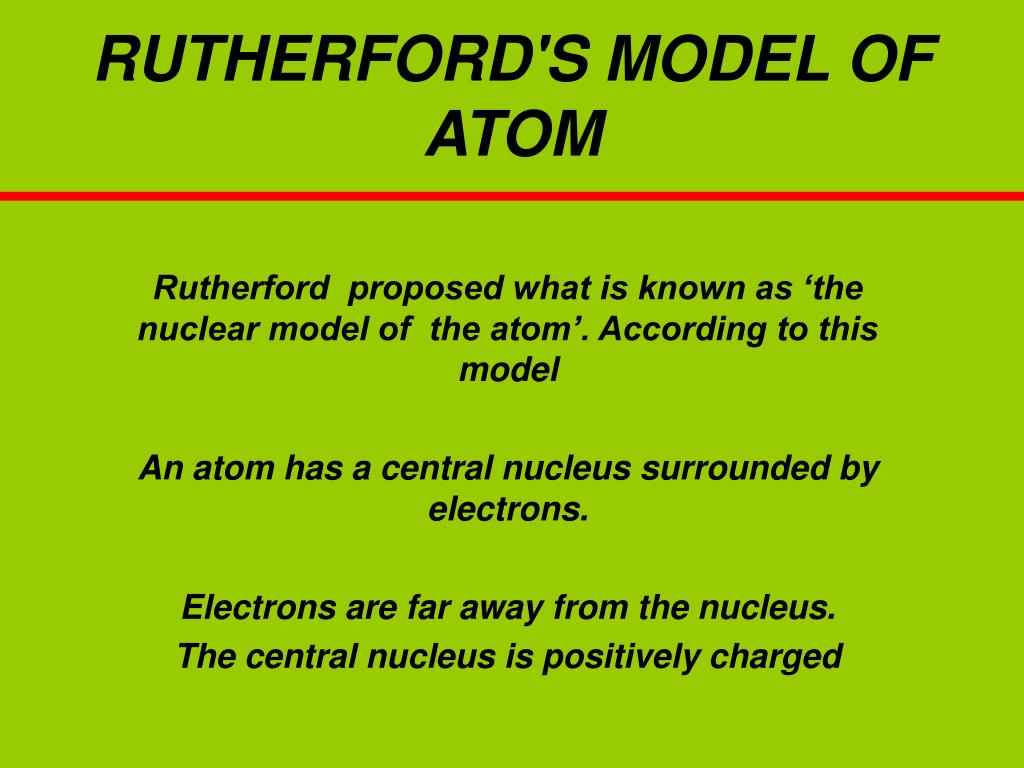 RUTHERFORD'S MODEL OF ATOM

Rutherford proposed what is known as ‘the nuclear model of the atom’. According to this model

An atom has a central nucleus surrounded by electrons.

Electrons are far away from the nucleus.
The central nucleus is positively charged